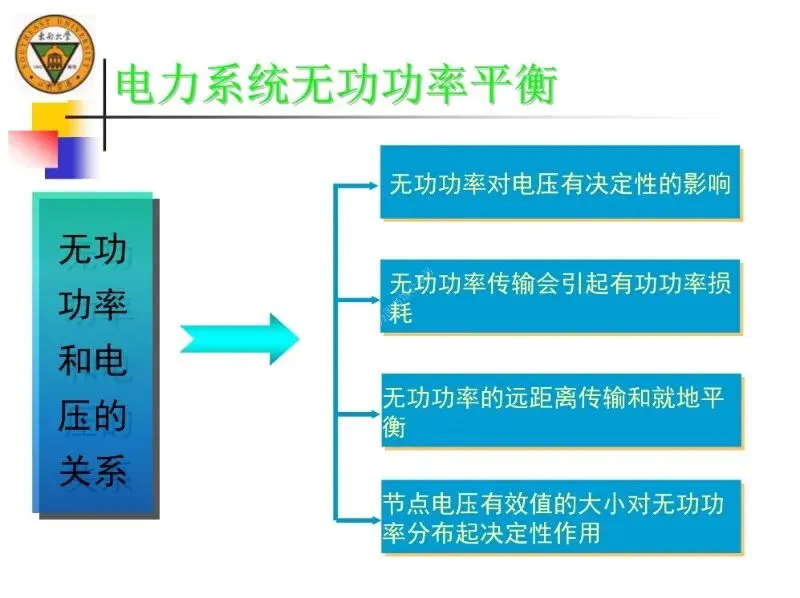 东南大学
SOUTHEAST UNIVERSITY

电力系统无功功率平衡

无功功率和电压的关系

无功功率对电压有决定性的影响

无功功率传输会引起有功功率损耗

无功功率的远距离传输和就地平衡

节点电压有效值的大小对无功功率分布起决定性作用